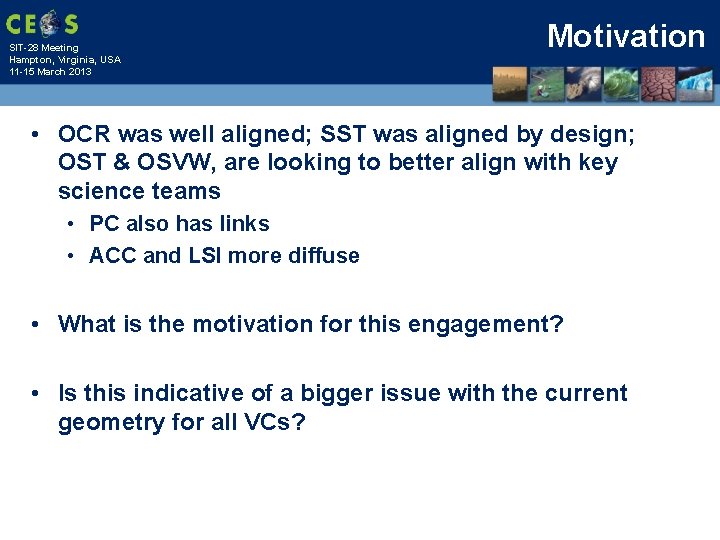 CEOS
SIT-28 Meeting
Hampton, Virginia, USA
11-15 March 2013

Motivation

• OCR was well aligned; SST was aligned by design; OST & OSVW, are looking to better align with key science teams
  • PC also has links
  • ACC and LSI more diffuse

• What is the motivation for this engagement?

• Is this indicative of a bigger issue with the current geometry for all VCs?